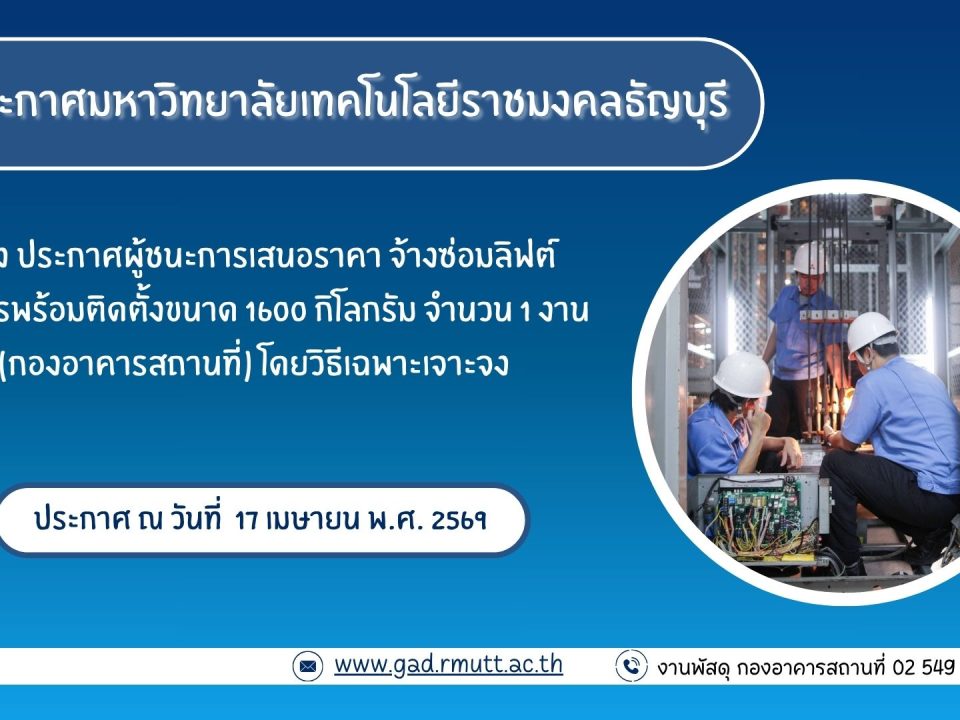 ะกาศมหาวิทยาลัยเทคโนโลยีราชมงคลธัญบุรี

ง ประกาศผู้ชนะการเสนอราคา จ้างซ่อมลิฟต์ รพร้อมติดตั้งขนาด 1600 กิโลกรัม จำนวน 1 งาน (กองอาคารสถานที่) โดยวิธีเฉพาะเจาะจง

ประกาศ ณ วันที่ 17 เมษายน พ.ศ. 2569

www.gad.rmutt.ac.th

งานพัสดุ กองอาคารสถานที่ 02 549